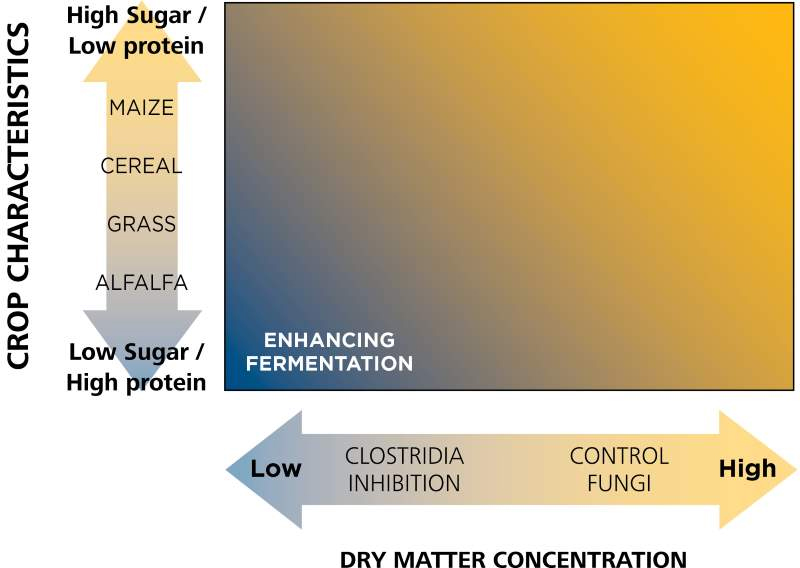 CROP CHARACTERISTICS

High Sugar / Low protein

MAIZE

CEREAL

GRASS

ALFALFA

Low Sugar / High protein

ENHANCING FERMENTATION

Low

CLOSTRIDIA INHIBITION

CONTROL FUNGI

High

DRY MATTER CONCENTRATION